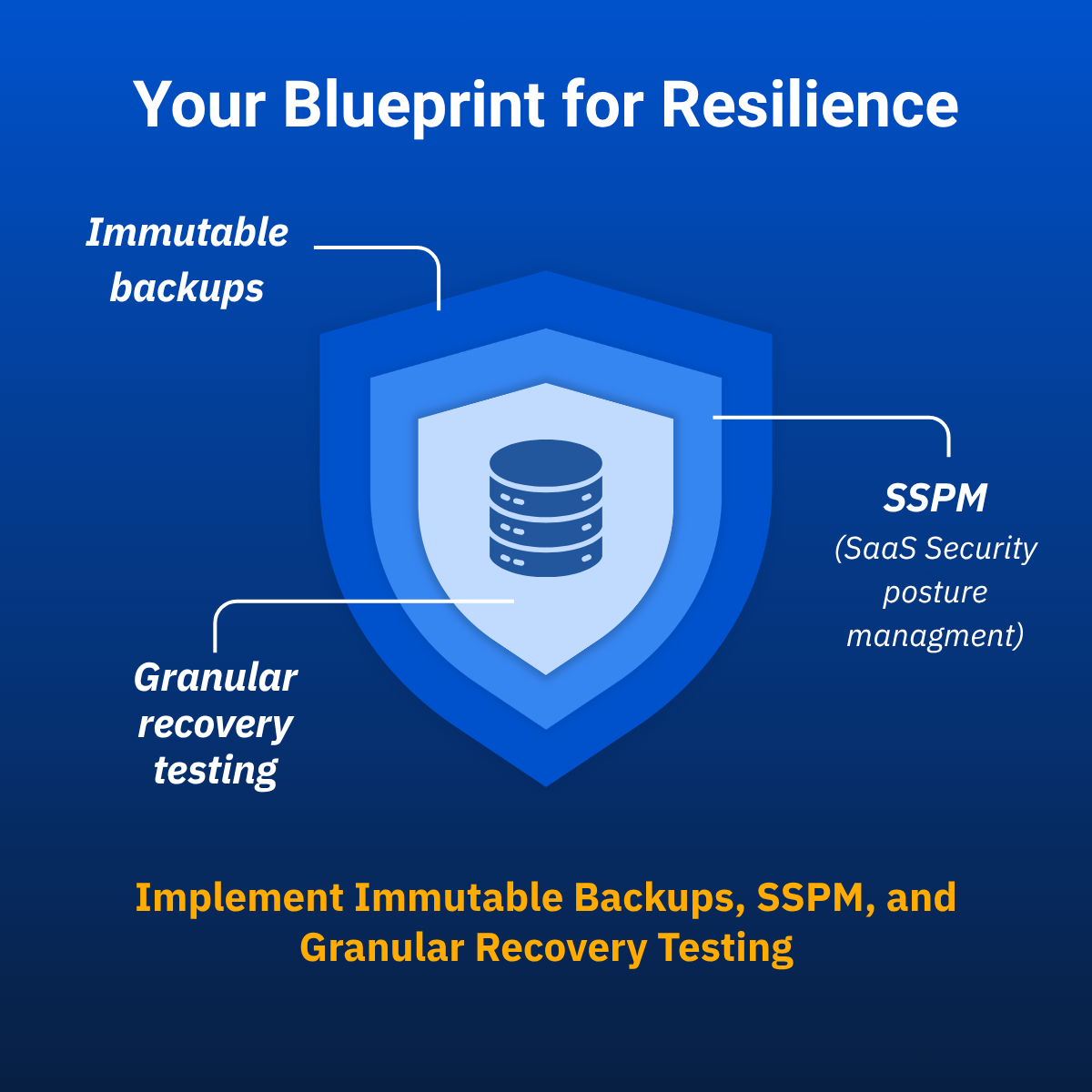 Your Blueprint for Resilience

Immutable backups

SSPM
(SaaS Security posture managment)

Granular recovery testing

Implement Immutable Backups, SSPM, and Granular Recovery Testing